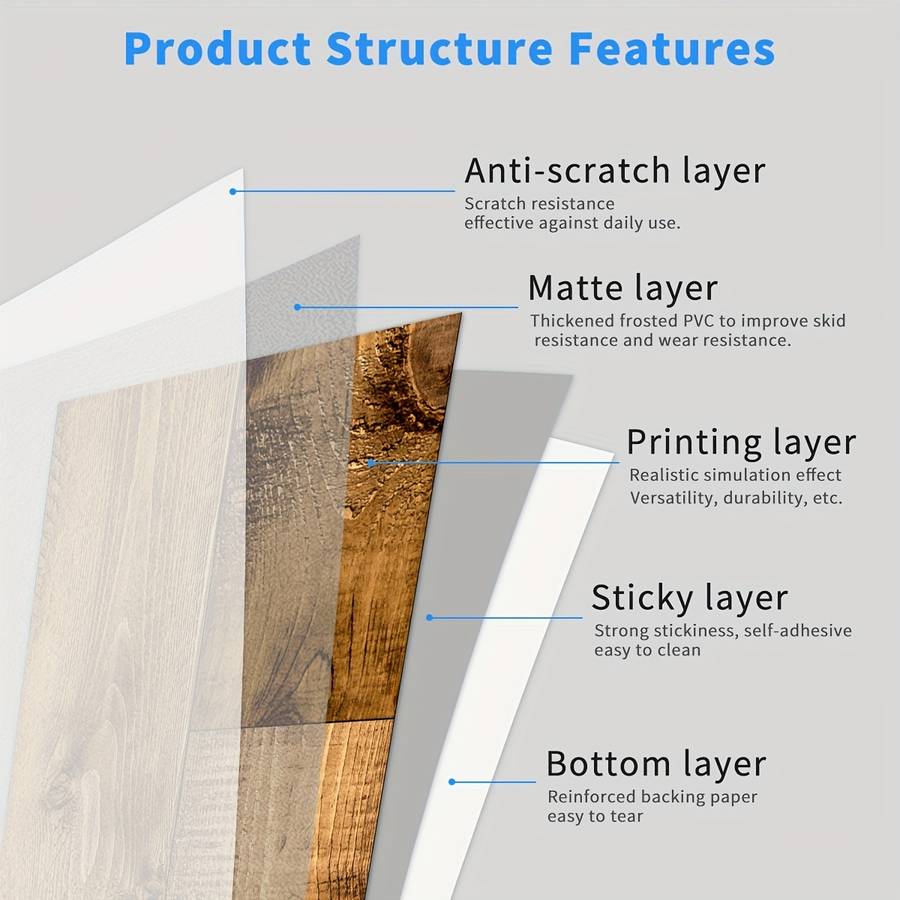 Product Structure Features

Anti-scratch layer
Scratch resistance
effective against daily use.

Matte layer
Thickened frosted PVC to improve skid
resistance and wear resistance.

Printing layer
Realistic simulation effect
Versatility, durability, etc.

Sticky layer
Strong stickiness, self-adhesive
easy to clean

Bottom layer
Reinforced backing paper
easy to tear